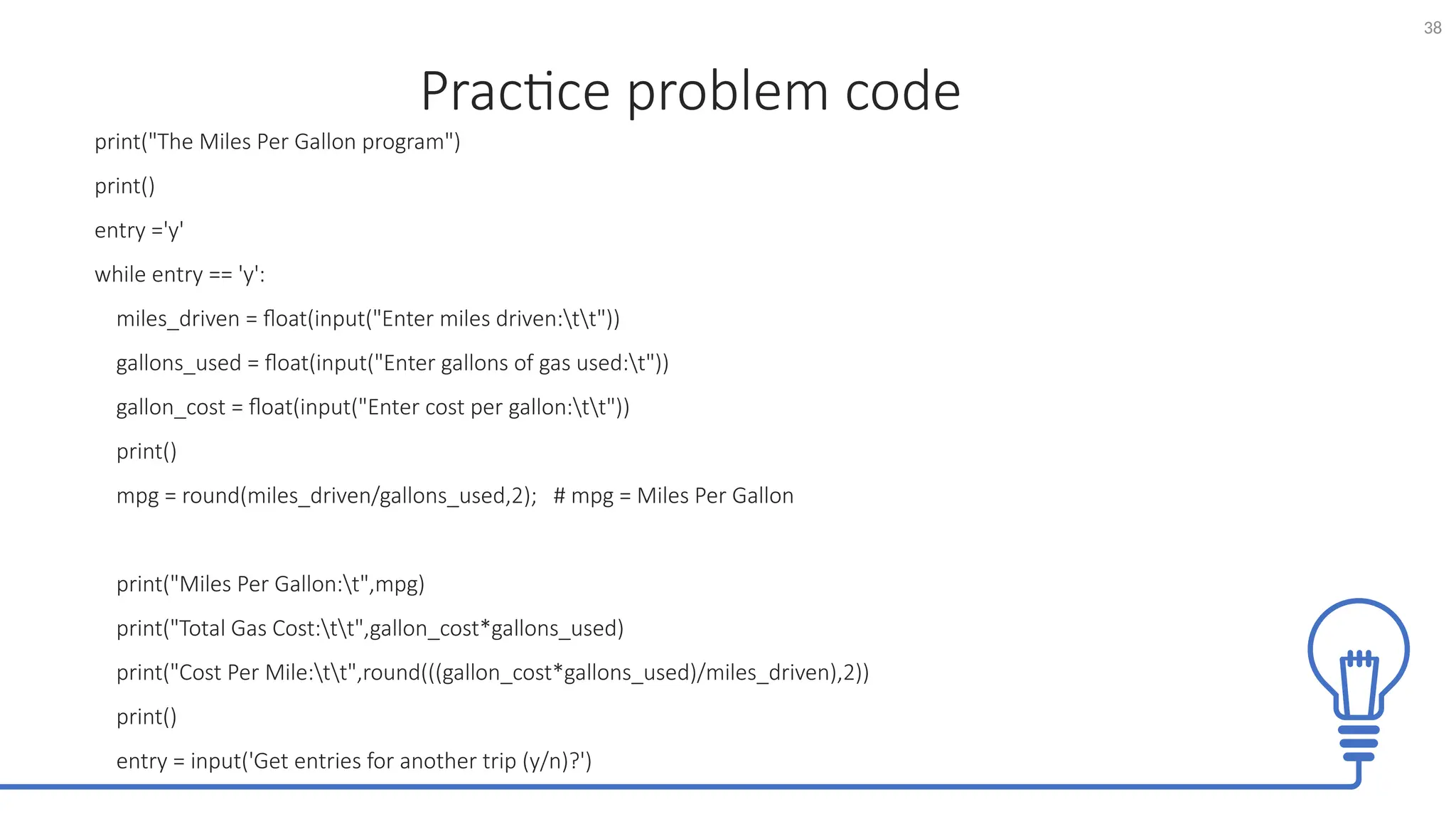 38

Practice problem code

print("The Miles Per Gallon program")

print()

entry ='y'

while entry == 'y':

miles_driven = float(input("Enter miles driven:\t\t"))

gallons_used = float(input("Enter gallons of gas used:\t"))

gallon_cost = float(input("Enter cost per gallon:\t\t"))

print()

mpg = round(miles_driven/gallons_used,2); # mpg = Miles Per Gallon

print("Miles Per Gallon:\t",mpg)

print("Total Gas Cost:\t\t",gallon_cost*gallons_used)

print("Cost Per Mile:\t\t",round(((gallon_cost*gallons_used)/miles_driven),2))

print()

entry = input('Get entries for another trip (y/n)?')